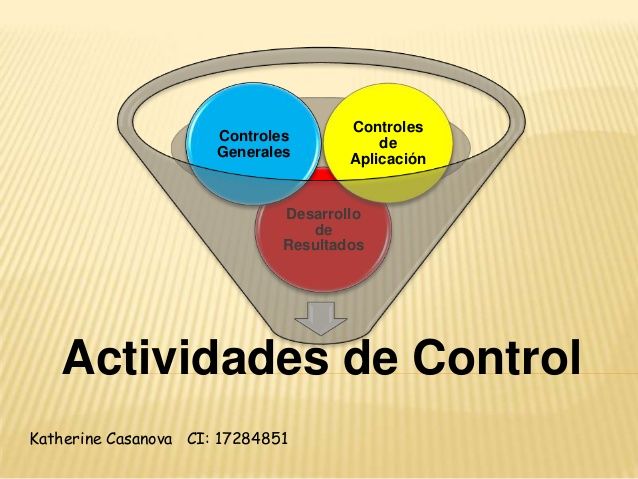 Controles Generales

Controles de Aplicación

Desarrollo de Resultados

Actividades de Control

Katherine Casanova CI: 17284851